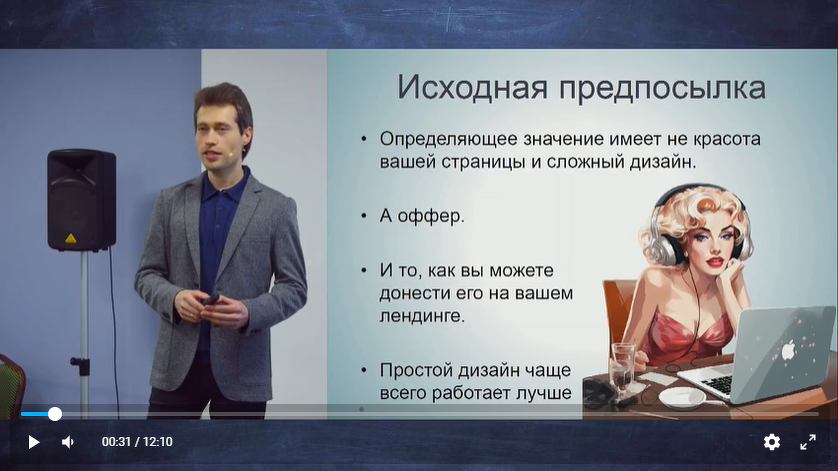 Исходная предпосылка

• Определяющее значение имеет не красота вашей страницы и сложный дизайн.

• А оффер.

• И то, как вы можете донести его на вашем лендинге.

• Простой дизайн чаще всего работает лучше

00:31 / 12:10